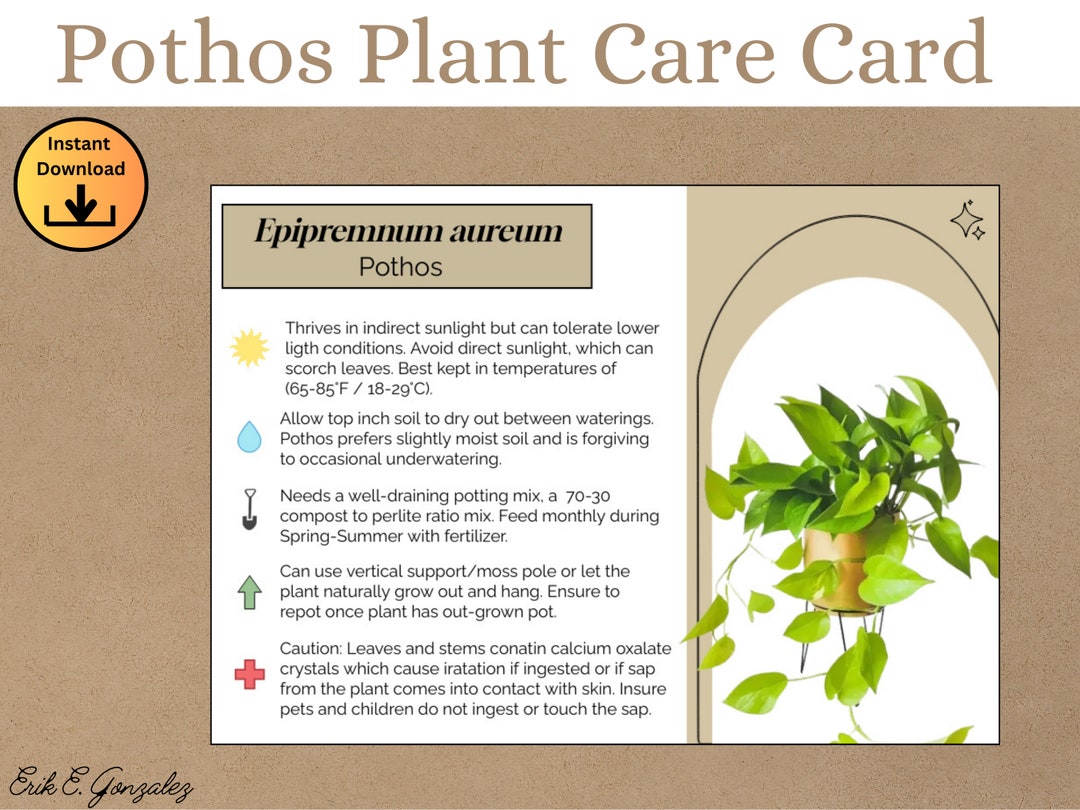 Pothos Plant Care Card

Instant Download

Epipremnum aureum
Pothos

Thrives in indirect sunlight but can tolerate lower ligth conditions. Avoid direct sunlight, which can scorch leaves. Best kept in temperatures of (65-85°F / 18-29°C).

Allow top inch soil to dry out between waterings. Pothos prefers slightly moist soil and is forgiving to occasional underwatering.

Needs a well-draining potting mix, a 70-30 compost to perlite ratio mix. Feed monthly during Spring-Summer with fertilizer.

Can use vertical support/moss pole or let the plant naturally grow out and hang. Ensure to repot once plant has out-grown pot.

Caution: Leaves and stems conatin calcium oxalate crystals which cause iratation if ingested or if sap from the plant comes into contact with skin. Insure pets and children do not ingest or touch the sap.

Erik E. Gonzalez